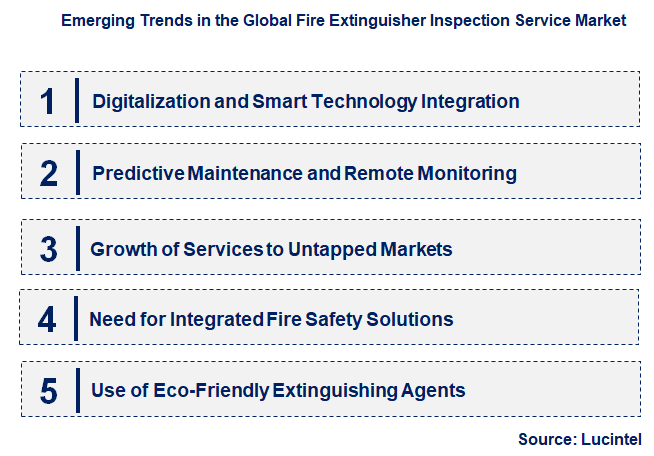 Emerging Trends in the Global Fire Extinguisher Inspection Service Market

1 Digitalization and Smart Technology Integration

2 Predictive Maintenance and Remote Monitoring

3 Growth of Services to Untapped Markets

4 Need for Integrated Fire Safety Solutions

5 Use of Eco-Friendly Extinguishing Agents

Source: Lucintel